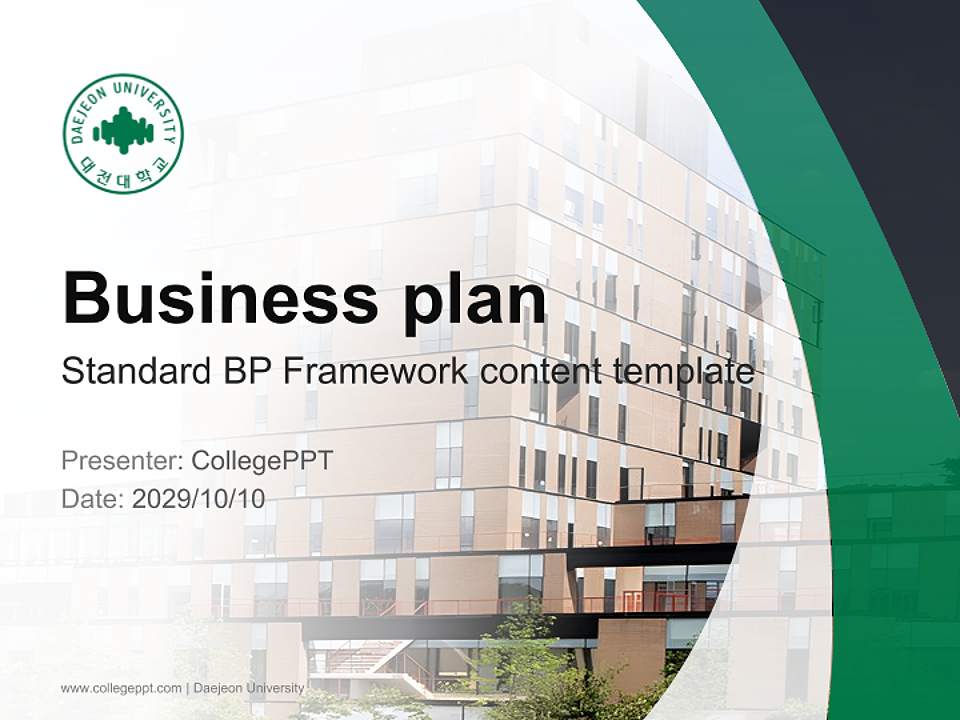 DAEJEON UNIVERSITY
대전대학교

Business plan
Standard BP Framework content template

Presenter: CollegePPT
Date: 2029/10/10

www.collegeppt.com | Daejeon University